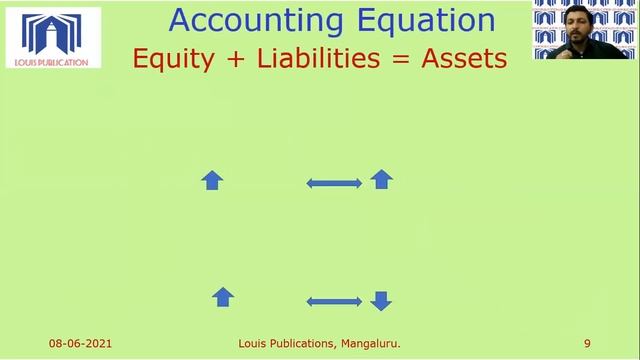 LOUIS PUBLICATION

Accounting Equation

Equity + Liabilities = Assets

08-06-2021

Louis Publications, Mangaluru.

9